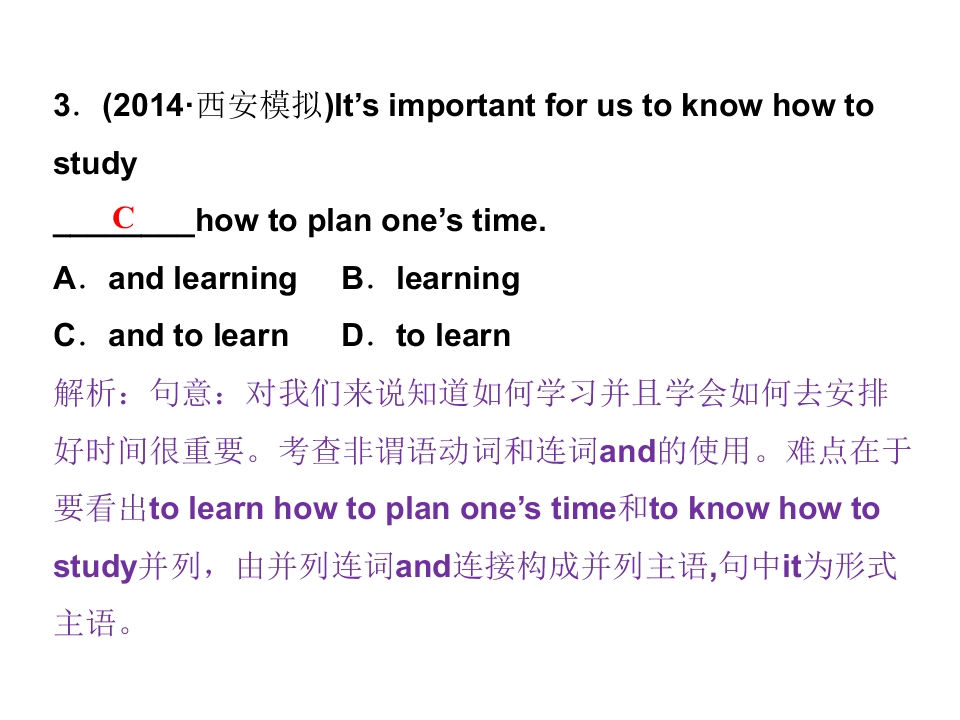 3．(2014·西安模拟)It’s important for us to know how to study

____C____how to plan one’s time.

A．and learning　B．learning

C．and to learn　D．to learn

解析：句意：对我们来说知道如何学习并且学会如何去安排好时间很重要。考查非谓语动词和连词and的使用。难点在于要看出to learn how to plan one’s time和to know how to study并列，由并列连词and连接构成并列主语,句中it为形式主语。